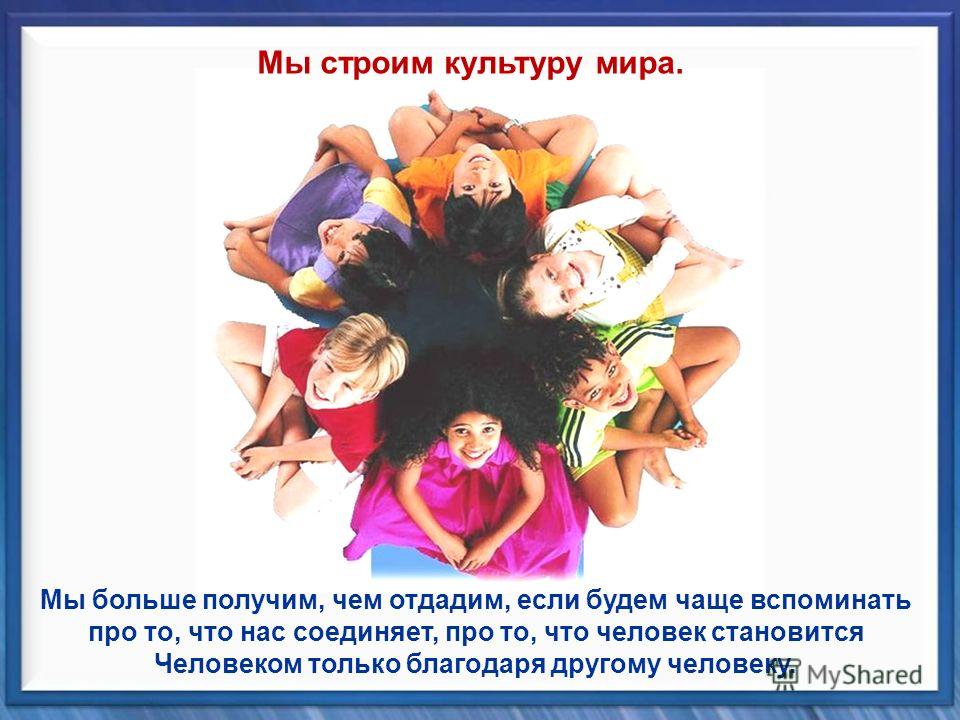 Мы строим культуру мира.

Мы больше получим, чем отдадим, если будем чаще вспоминать про то, что нас соединяет, про то, что человек становится Человеком только благодаря другому человеку.

MyShared